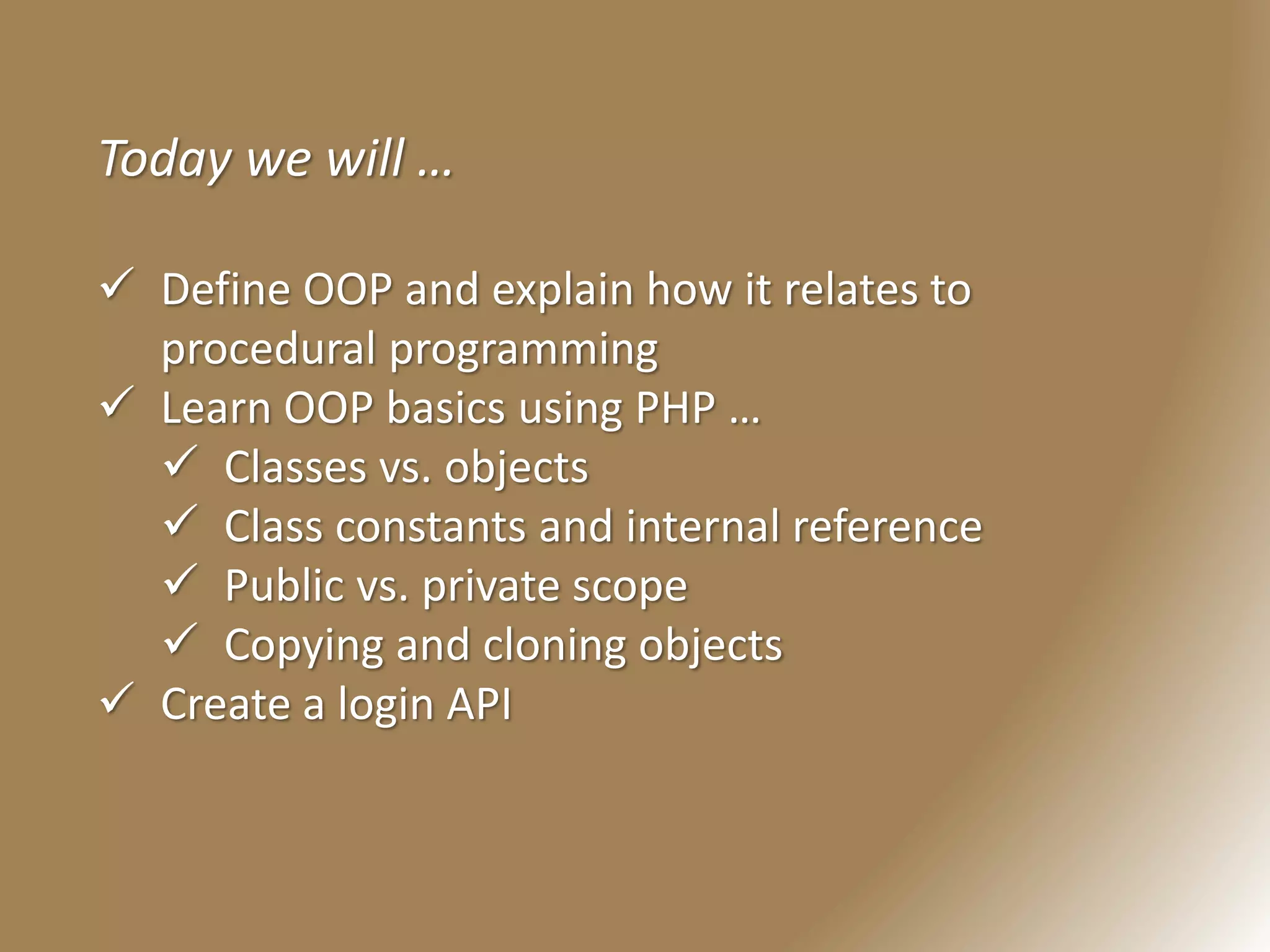 Today we will …

✓ Define OOP and explain how it relates to procedural programming
✓ Learn OOP basics using PHP …
  ✓ Classes vs. objects
  ✓ Class constants and internal reference
  ✓ Public vs. private scope
  ✓ Copying and cloning objects
✓ Create a login API